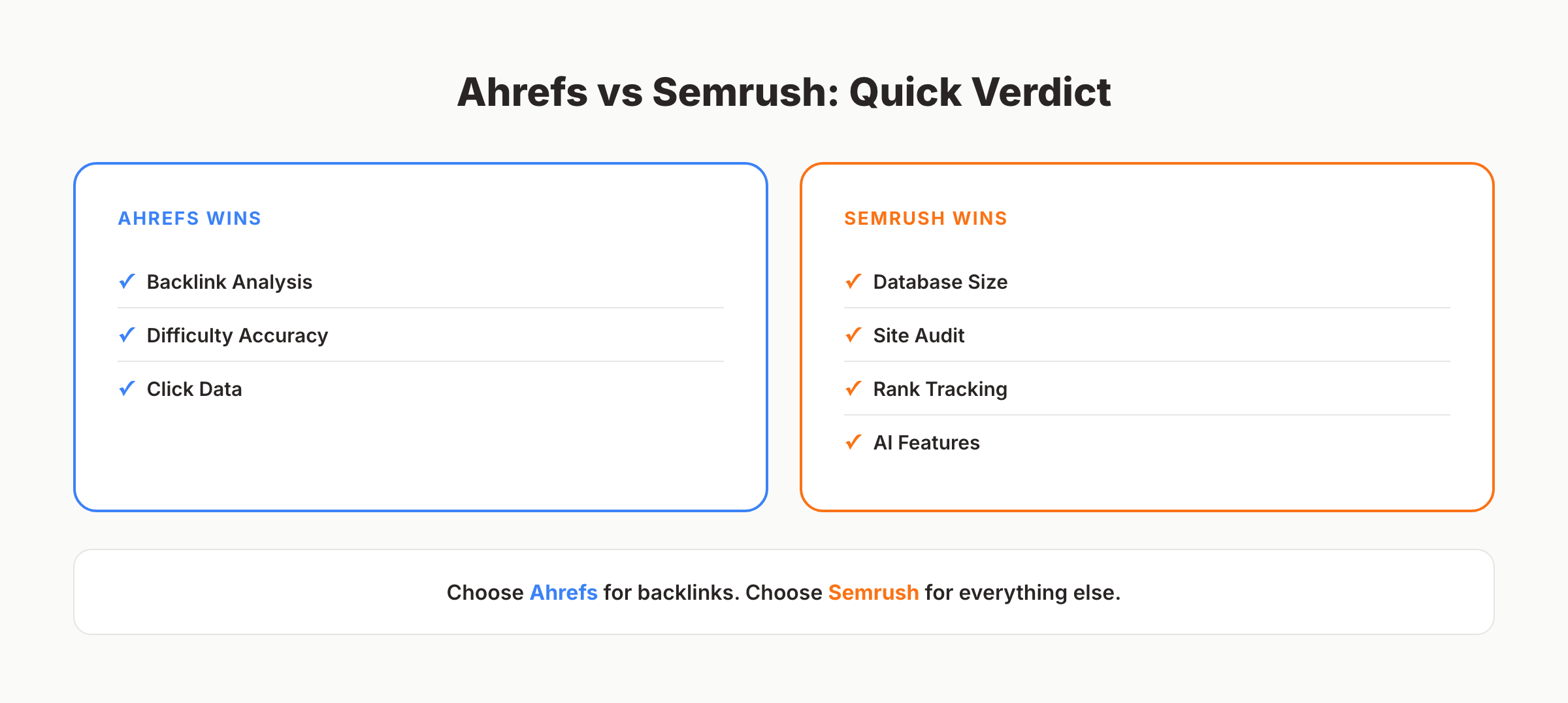 Ahrefs vs Semrush: Quick Verdict

AHREFS WINS

✓ Backlink Analysis

✓ Difficulty Accuracy

✓ Click Data

SEMRUSH WINS

✓ Database Size

✓ Site Audit

✓ Rank Tracking

✓ AI Features

Choose Ahrefs for backlinks. Choose Semrush for everything else.